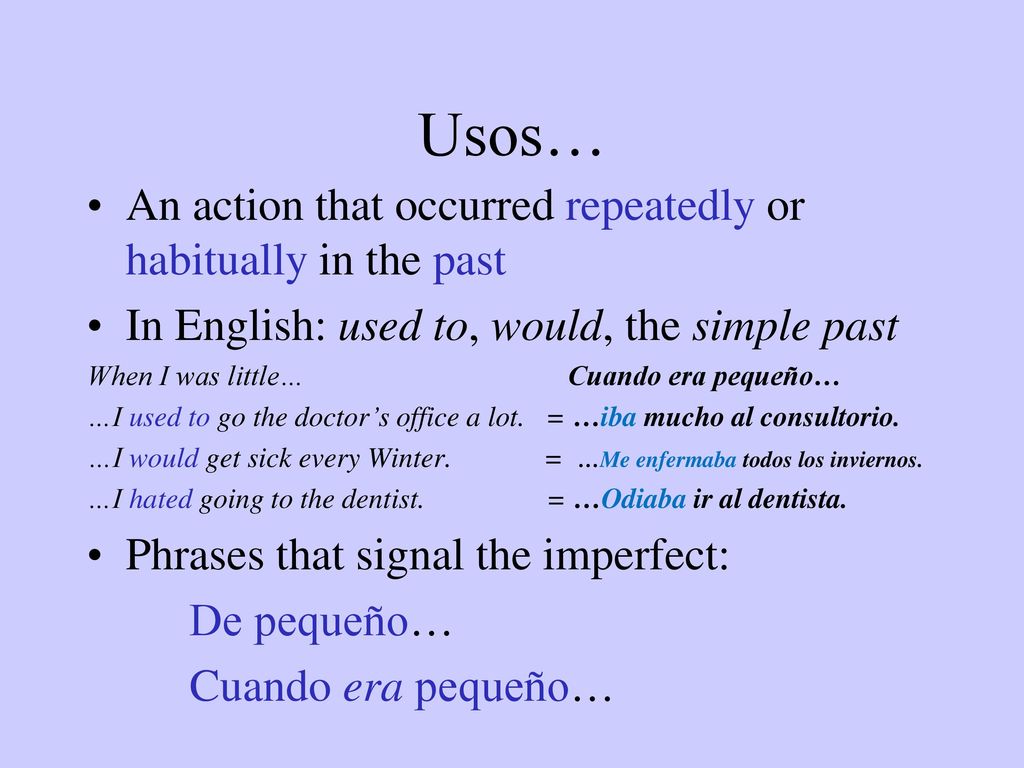 Usos…

• An action that occurred repeatedly or habitually in the past

• In English: used to, would, the simple past

When I was little… Cuando era pequeño…

…I used to go the doctor's office a lot. = …iba mucho al consultorio.

…I would get sick every Winter. = …Me enfermaba todos los inviernos.

…I hated going to the dentist. = …Odiaba ir al dentista.

• Phrases that signal the imperfect:

De pequeño…

Cuando era pequeño…